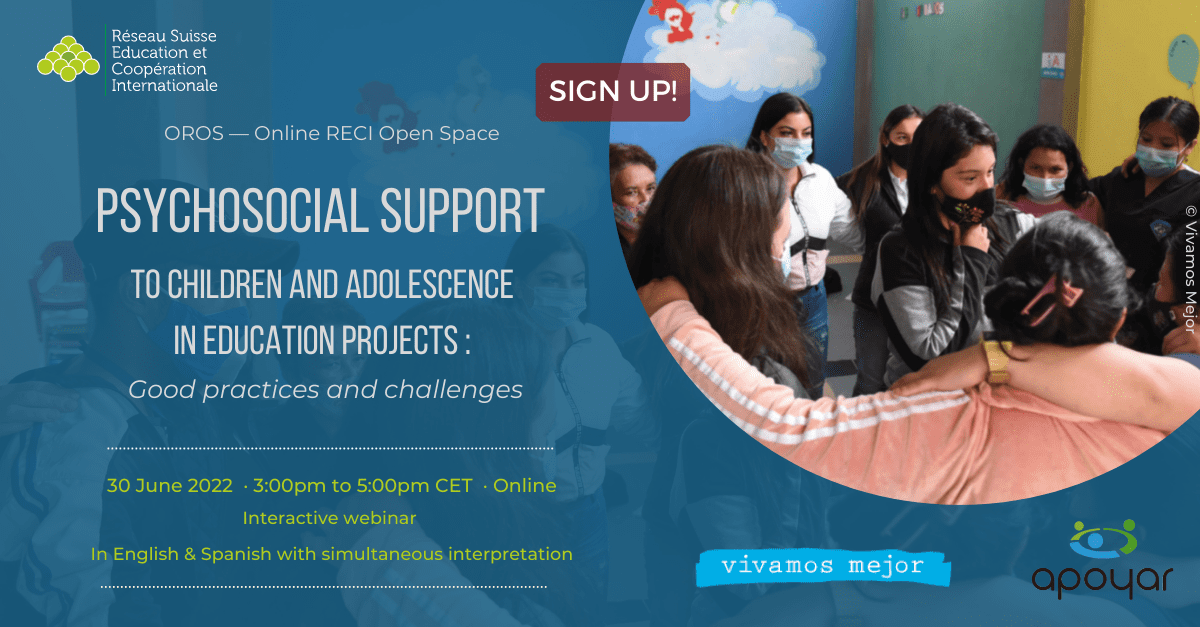 Réseau Suisse Education et Coopération Internationale

SIGN UP!

OROS — Online RECI Open Space

PSYCHOSOCIAL SUPPORT

TO CHILDREN AND ADOLESCENCE IN EDUCATION PROJECTS :

Good practices and challenges

30 June 2022 · 3:00pm to 5:00pm CET · Online

Interactive webinar

In English & Spanish with simultaneous interpretation

© Vivamos Mejor

vivamos mejor

apoyar